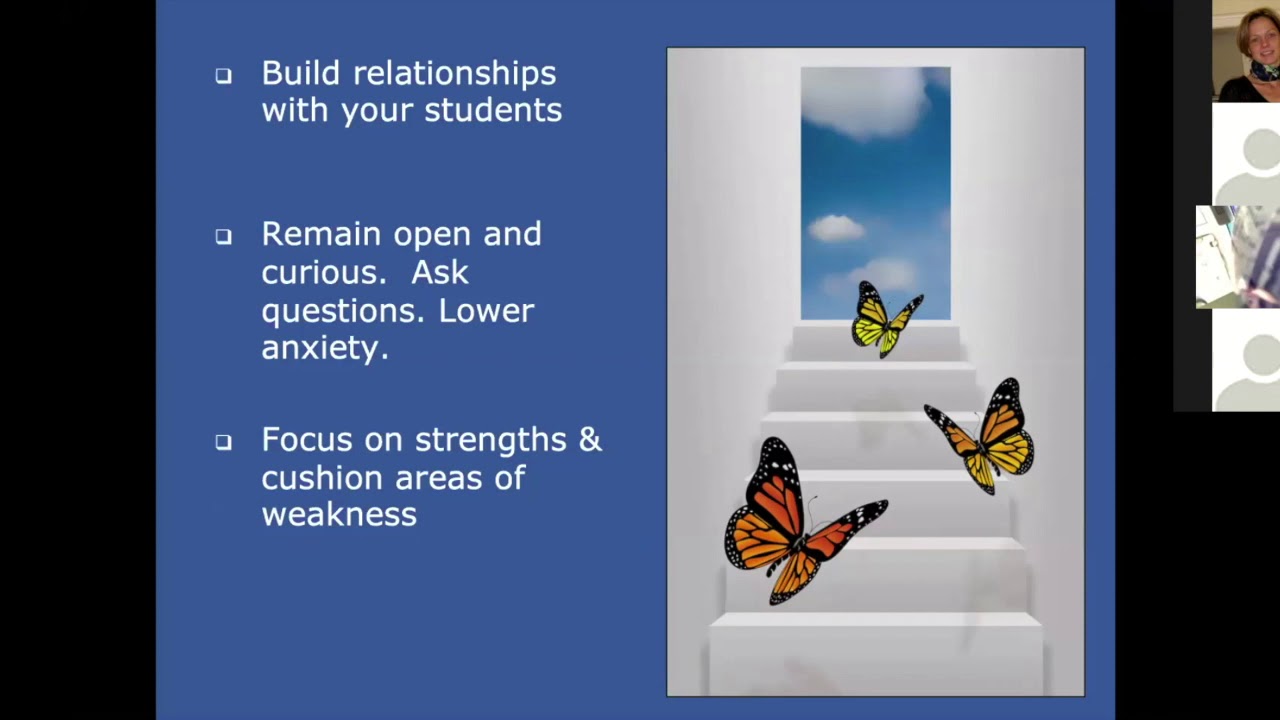 ❑ Build relationships with your students

❑ Remain open and curious. Ask questions. Lower anxiety.

❑ Focus on strengths & cushion areas of weakness